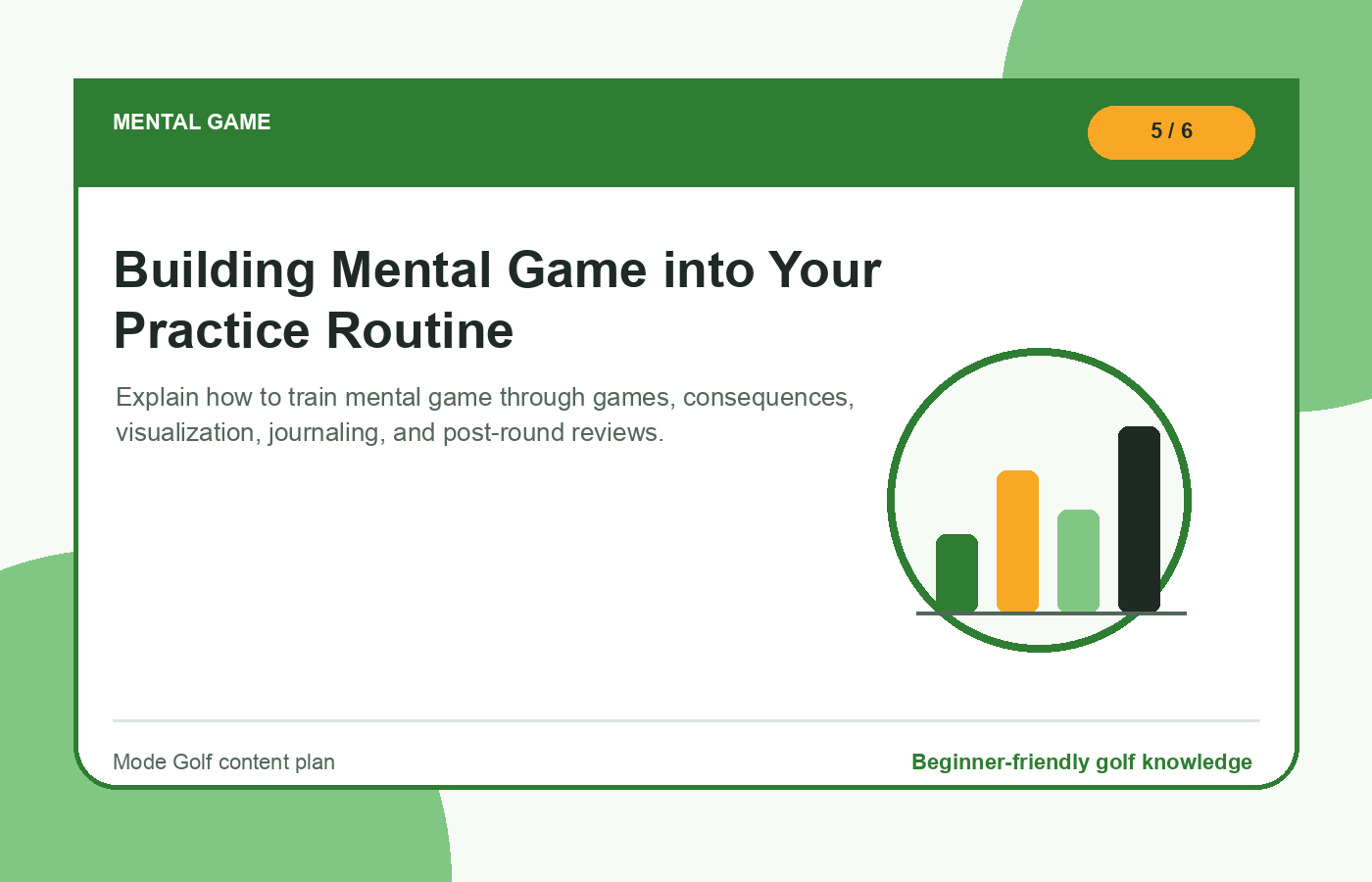 MENTAL GAME

5 / 6

Building Mental Game into Your Practice Routine

Explain how to train mental game through games, consequences, visualization, journaling, and post-round reviews.

Mode Golf content plan

Beginner-friendly golf knowledge